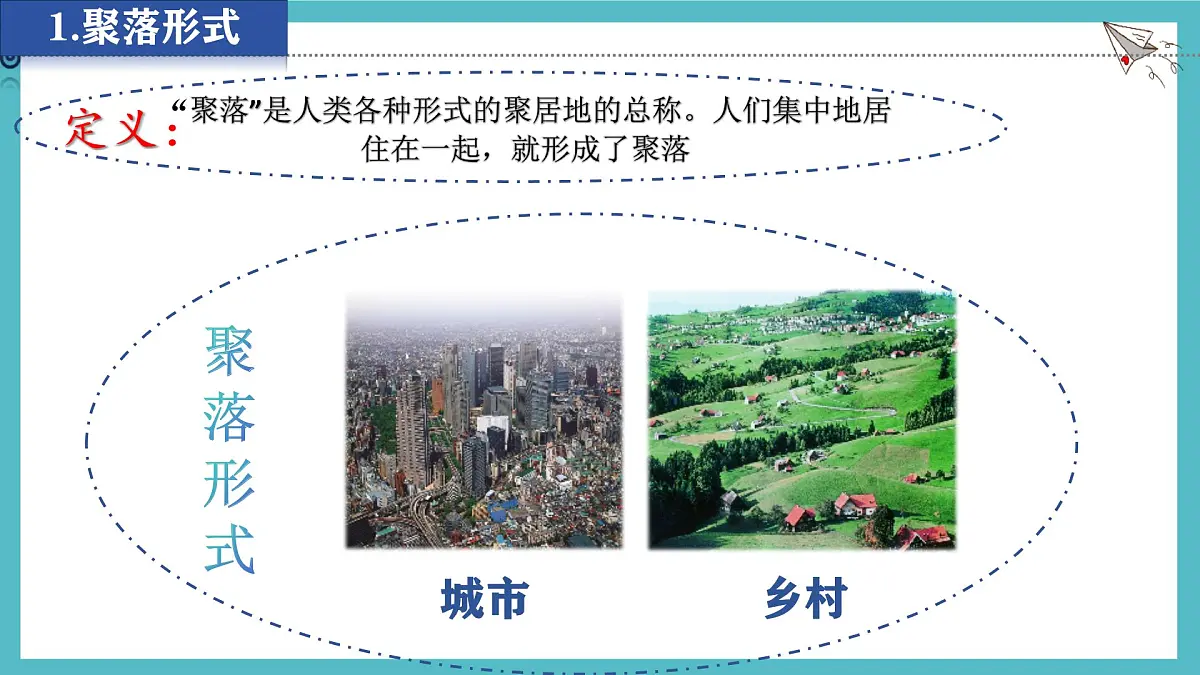 1.聚落形式

定义：“聚落”是人类各种形式的聚居地的总称。人们集中地居住在一起，就形成了聚落

聚落形式

城市

乡村